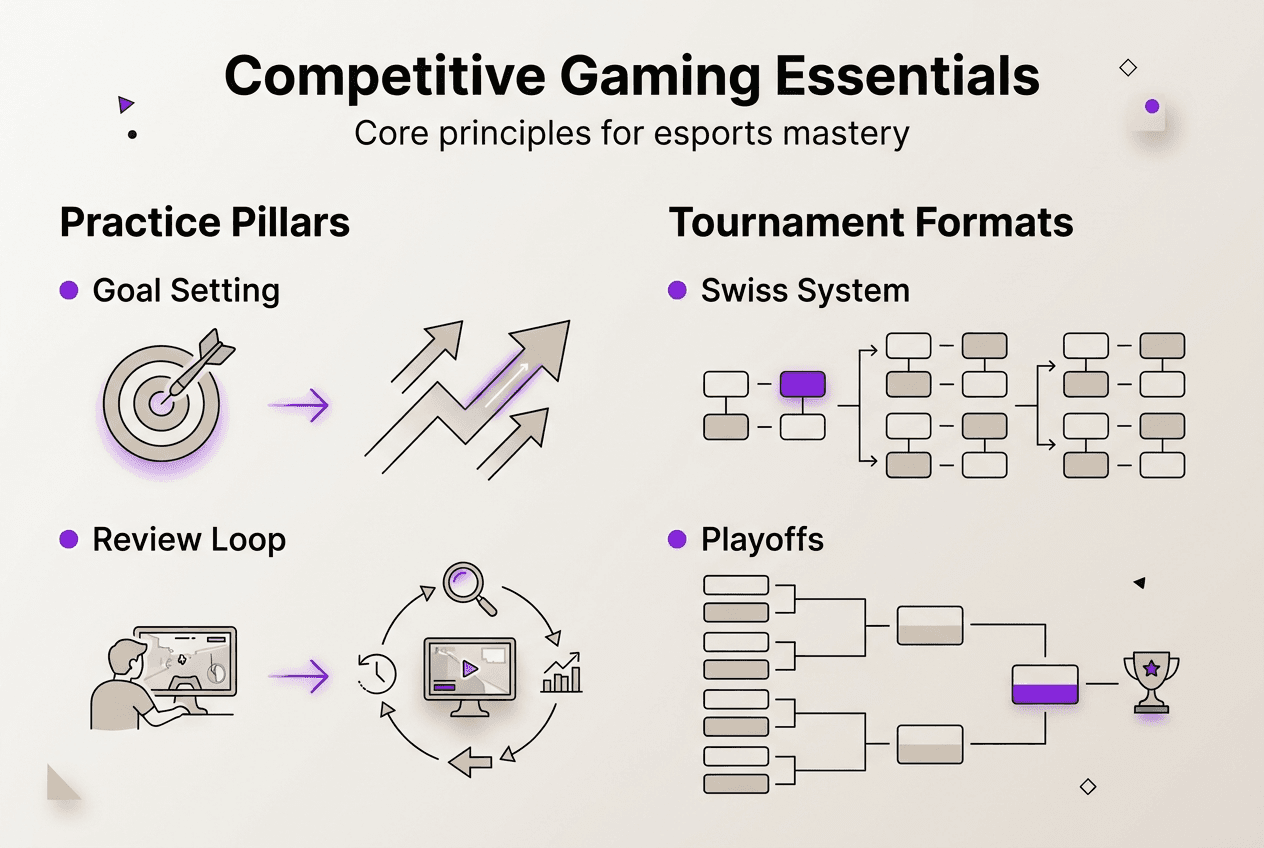 Competitive Gaming Essentials

Core principles for esports mastery

Practice Pillars

Goal Setting

Review Loop

Tournament Formats

Swiss System

Playoffs